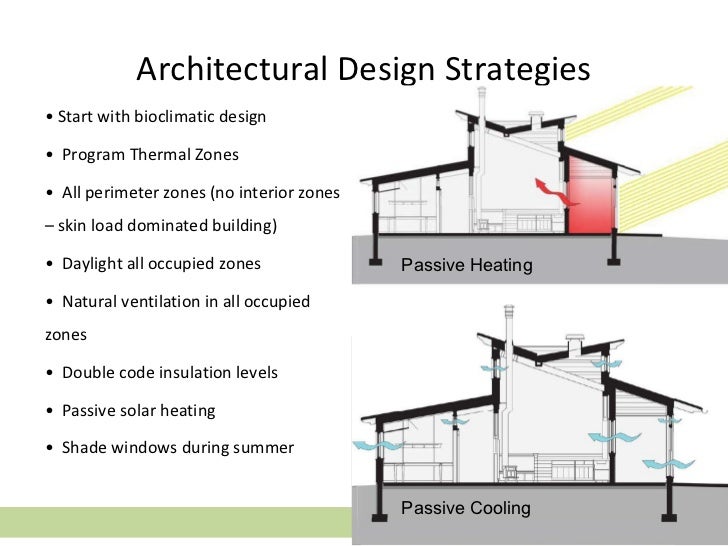 Architectural Design Strategies

• Start with bioclimatic design

• Program Thermal Zones

• All perimeter zones (no interior zones – skin load dominated building)

• Daylight all occupied zones

• Natural ventilation in all occupied zones

• Double code insulation levels

• Passive solar heating

• Shade windows during summer

Passive Heating

Passive Cooling